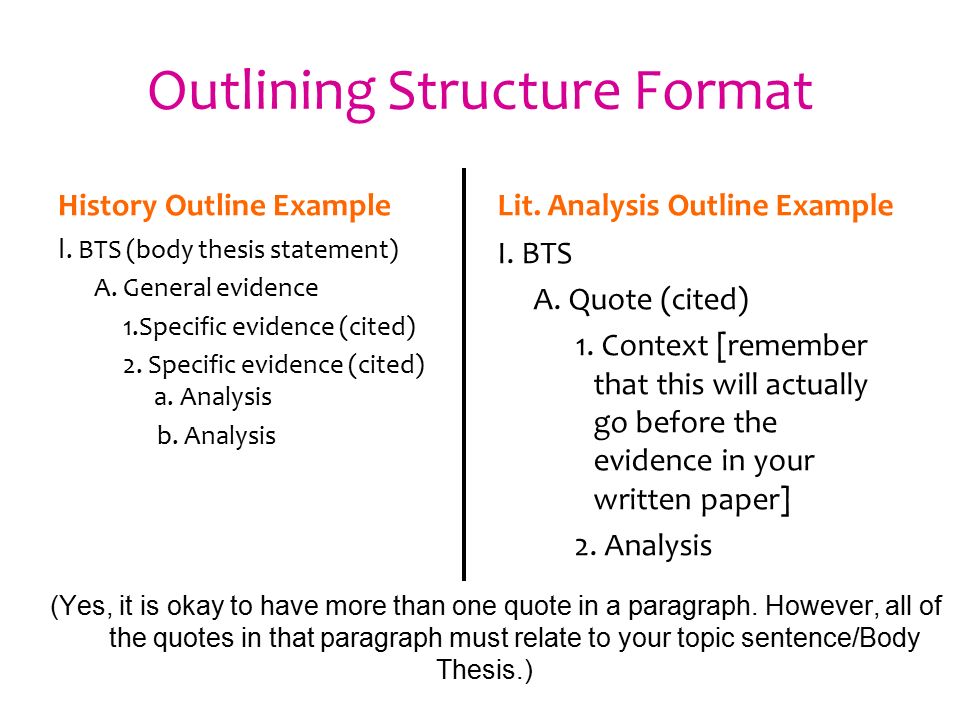 Outlining Structure Format

History Outline Example

I. BTS (body thesis statement)

A. General evidence

1.Specific evidence (cited)

2. Specific evidence (cited)

a. Analysis

b. Analysis

Lit. Analysis Outline Example

I. BTS

A. Quote (cited)

1. Context [remember that this will actually go before the evidence in your written paper]

2. Analysis

(Yes, it is okay to have more than one quote in a paragraph. However, all of the quotes in that paragraph must relate to your topic sentence/Body Thesis.)